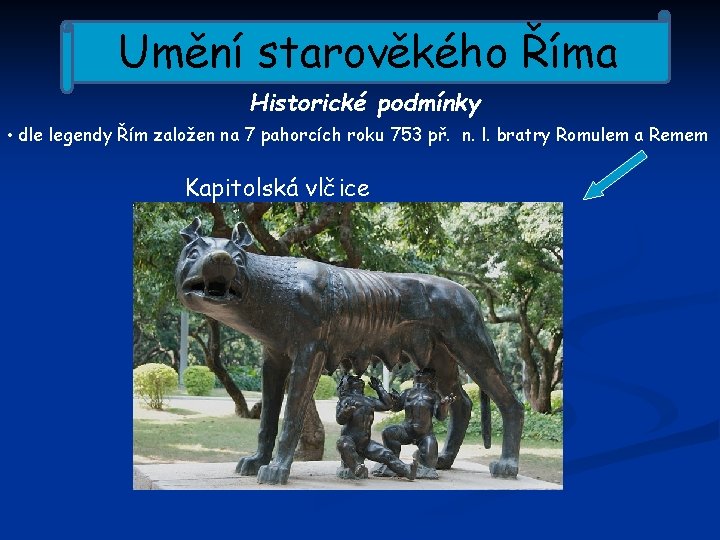 Umění starověkého Říma

Historické podmínky

• dle legendy Řím založen na 7 pahorcích roku 753 př. n. l. bratry Romulem a Remem

Kapitolská vlčice